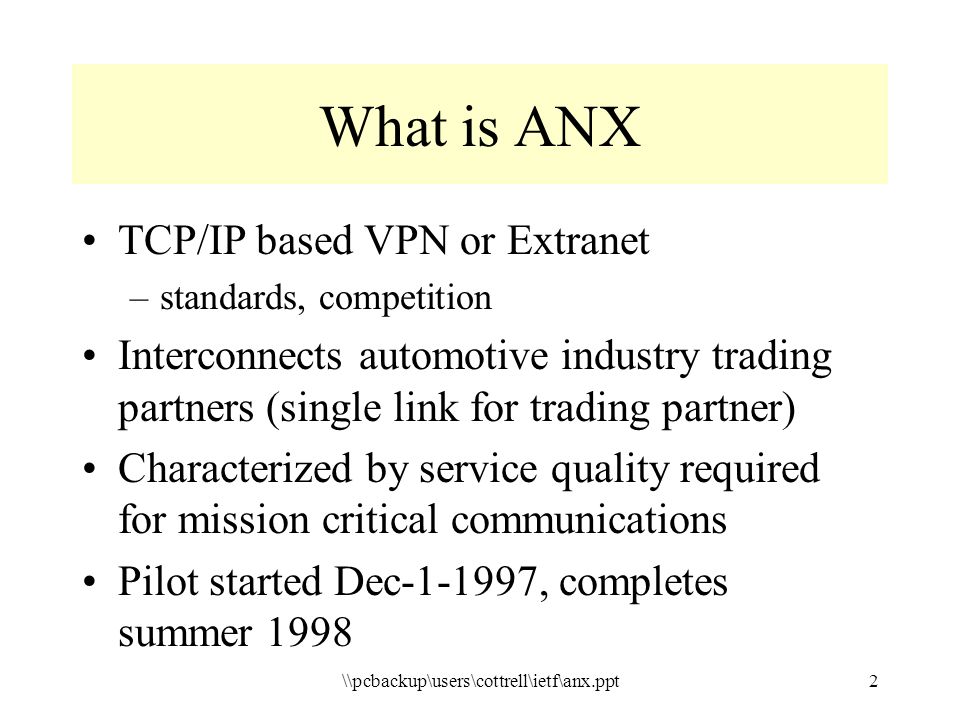 What is ANX

• TCP/IP based VPN or Extranet
– standards, competition

• Interconnects automotive industry trading partners (single link for trading partner)

• Characterized by service quality required for mission critical communications

• Pilot started Dec-1-1997, completes summer 1998

\\pcbackup\users\cottrell\ietf\anx.ppt

2